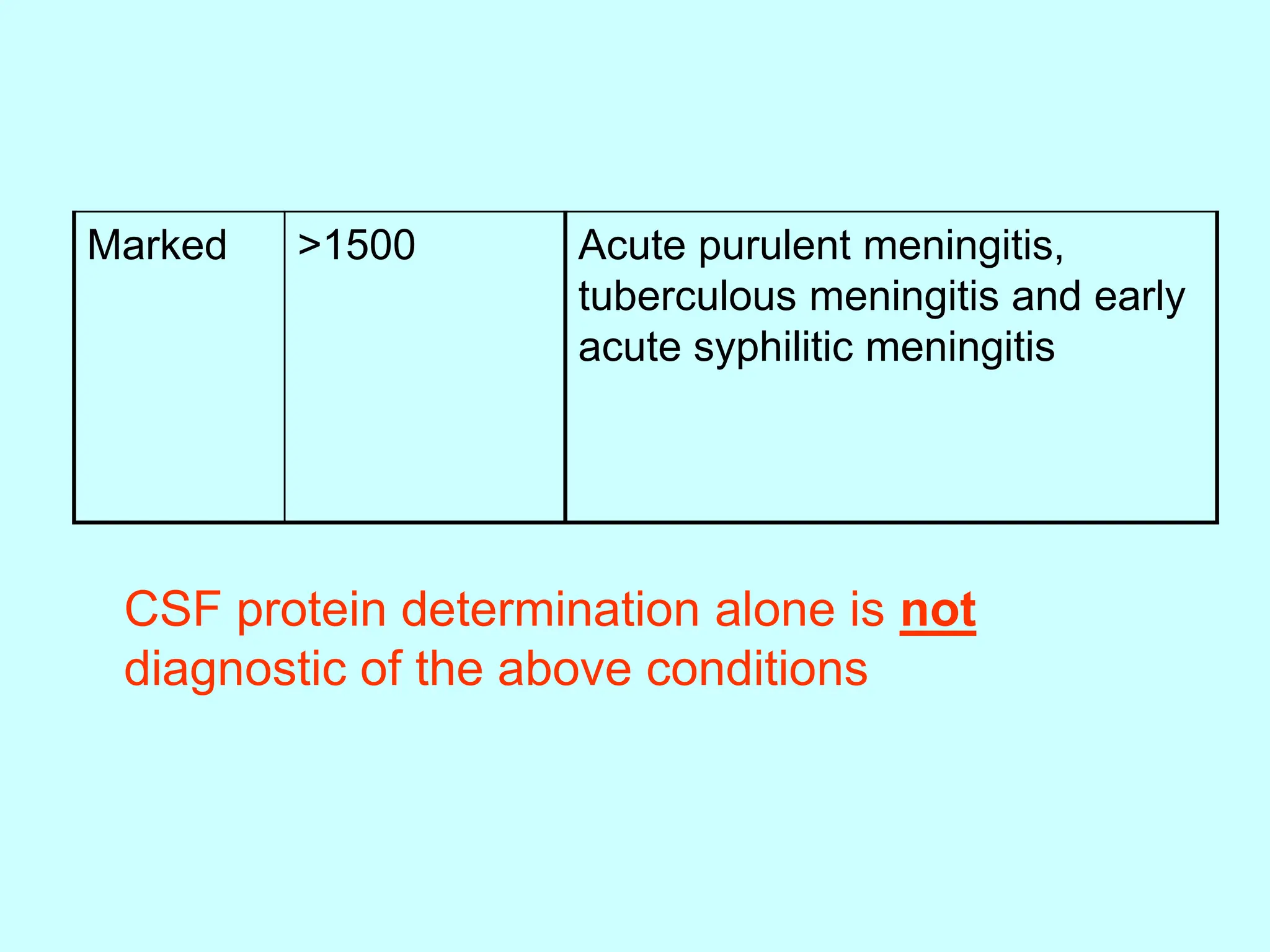 | Marked | >1500 | Acute purulent meningitis, tuberculous meningitis and early acute syphilitic meningitis |
|---|---|---|

CSF protein determination alone is not diagnostic of the above conditions